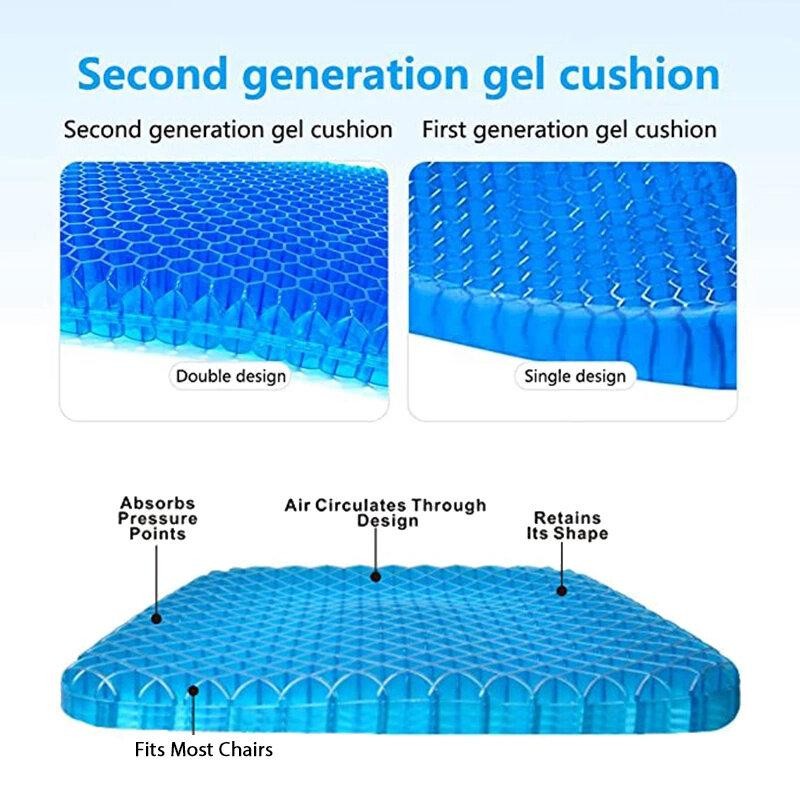 Second generation gel cushion

Second generation gel cushion

First generation gel cushion

Double design

Single design

Absorbs Pressure Points

Air Circulates Through Design

Retains Its Shape

Fits Most Chairs